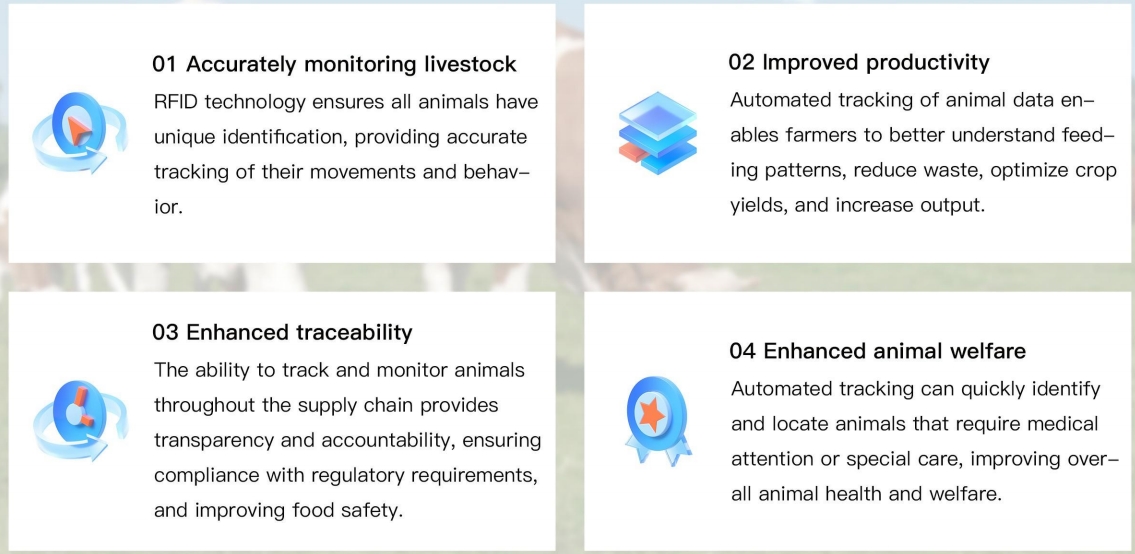 01 Accurately monitoring livestock
RFID technology ensures all animals have unique identification, providing accurate tracking of their movements and behavior.

02 Improved productivity
Automated tracking of animal data enables farmers to better understand feeding patterns, reduce waste, optimize crop yields, and increase output.

03 Enhanced traceability
The ability to track and monitor animals throughout the supply chain provides transparency and accountability, ensuring compliance with regulatory requirements, and improving food safety.

04 Enhanced animal welfare
Automated tracking can quickly identify and locate animals that require medical attention or special care, improving overall animal health and welfare.